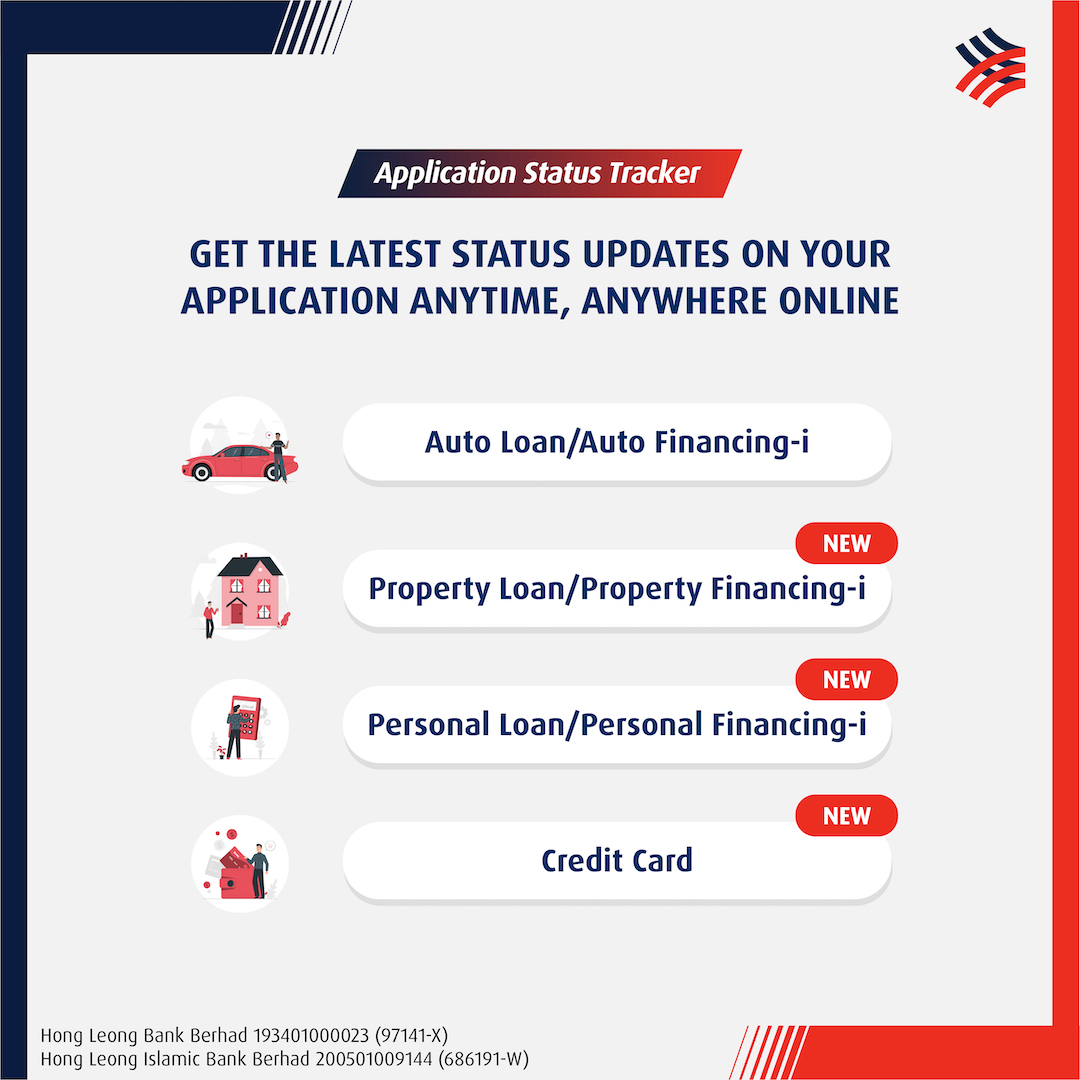 Application Status Tracker

GET THE LATEST STATUS UPDATES ON YOUR APPLICATION ANYTIME, ANYWHERE ONLINE

Auto Loan/Auto Financing-i

NEW

Property Loan/Property Financing-i

NEW

Personal Loan/Personal Financing-i

NEW

Credit Card

Hong Leong Bank Berhad 193401000023 (97141-X)
Hong Leong Islamic Bank Berhad 200501009144 (686191-W)